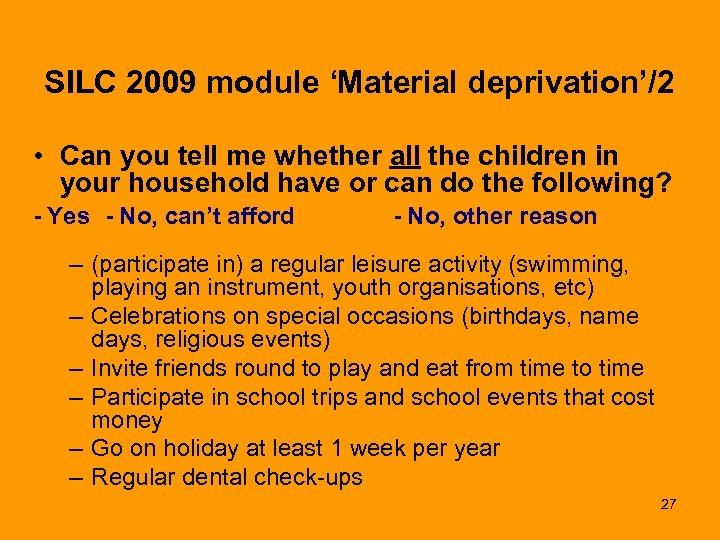 SILC 2009 module ‘Material deprivation’/2

• Can you tell me whether all the children in your household have or can do the following?

- Yes - No, can’t afford - No, other reason

– (participate in) a regular leisure activity (swimming, playing an instrument, youth organisations, etc)
– Celebrations on special occasions (birthdays, name days, religious events)
– Invite friends round to play and eat from time to time
– Participate in school trips and school events that cost money
– Go on holiday at least 1 week per year
– Regular dental check-ups

27